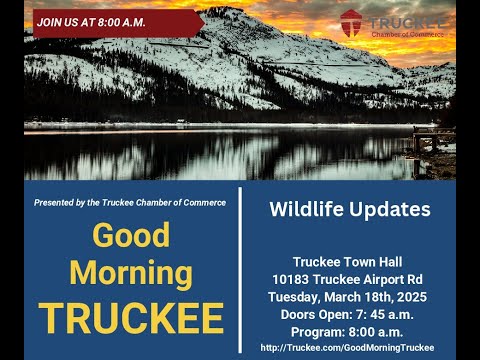 JOIN US AT 8:00 A.M.

TRUCKEE
Chamber of Commerce

Presented by the Truckee Chamber of Commerce

Good Morning TRUCKEE

Wildlife Updates

Truckee Town Hall
10183 Truckee Airport Rd
Tuesday, March 18th, 2025
Doors Open: 7: 45 a.m.
Program: 8:00 a.m.
http://Truckee.com/GoodMorningTruckee